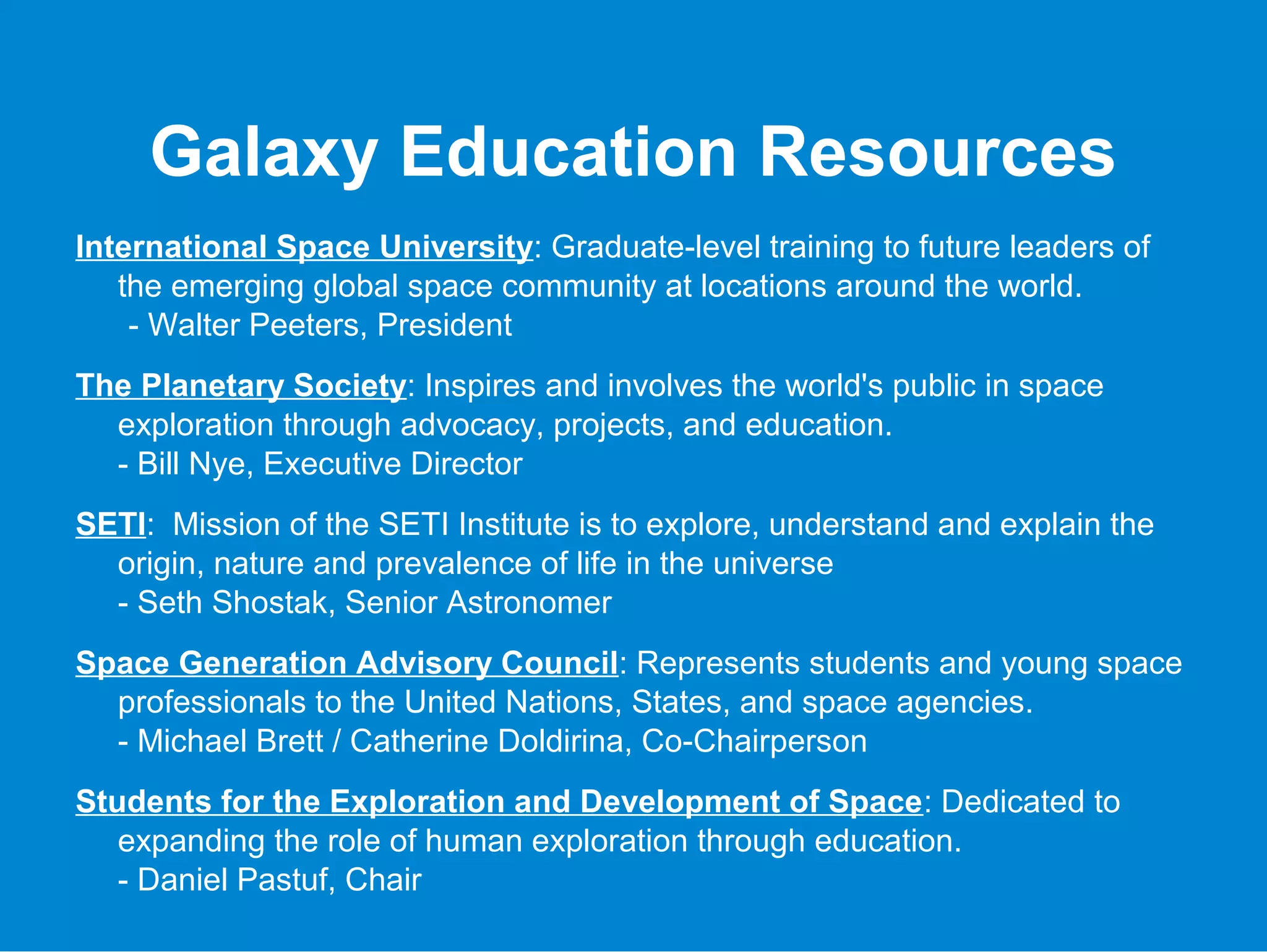 Galaxy Education Resources

International Space University: Graduate-level training to future leaders of the emerging global space community at locations around the world.
- Walter Peeters, President

The Planetary Society: Inspires and involves the world's public in space exploration through advocacy, projects, and education.
- Bill Nye, Executive Director

SETI: Mission of the SETI Institute is to explore, understand and explain the origin, nature and prevalence of life in the universe
- Seth Shostak, Senior Astronomer

Space Generation Advisory Council: Represents students and young space professionals to the United Nations, States, and space agencies.
- Michael Brett / Catherine Doldirina, Co-Chairperson

Students for the Exploration and Development of Space: Dedicated to expanding the role of human exploration through education.
- Daniel Pastuf, Chair